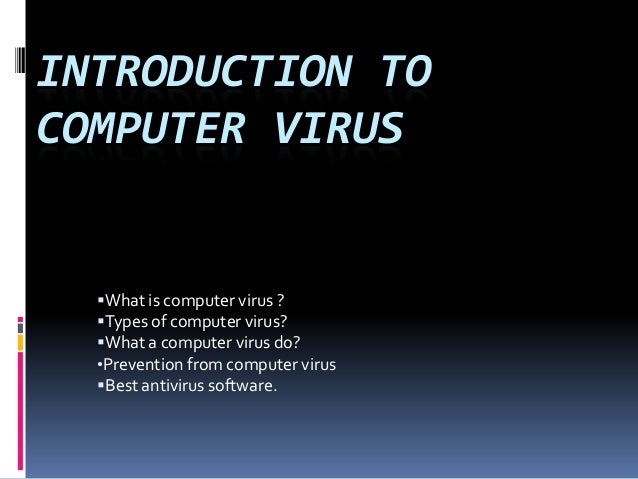 INTRODUCTION TO COMPUTER VIRUS

▪What is computer virus ?
▪Types of computer virus?
▪What a computer virus do?
•Prevention from computer virus
▪Best antivirus software.